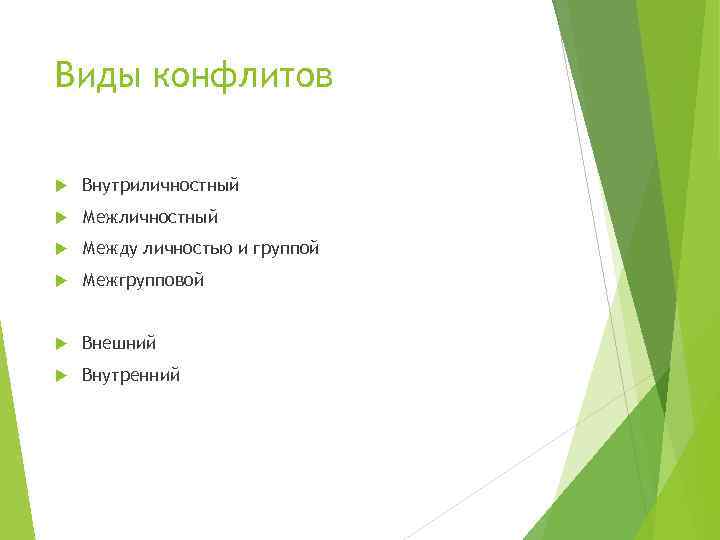 Виды конфлитов

Внутриличностный
Межличностный
Между личностью и группой
Межгрупповой

Внешний
Внутренний